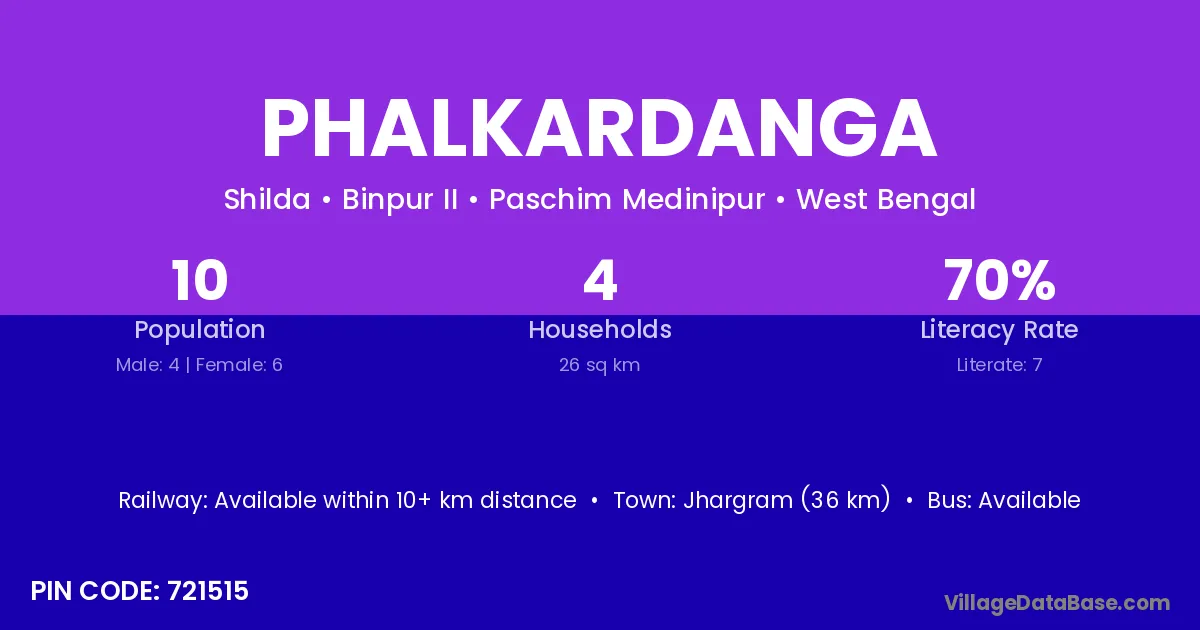 PHALKARDANGA

Shilda • Binpur II • Paschim Medinipur • West Bengal

10
Population
Male: 4 | Female: 6

4
Households
26 sq km

70%
Literacy Rate
Literate: 7

Railway: Available within 10+ km distance • Town: Jhargram (36 km) • Bus: Available

PIN CODE: 721515

VillageDataBase.com